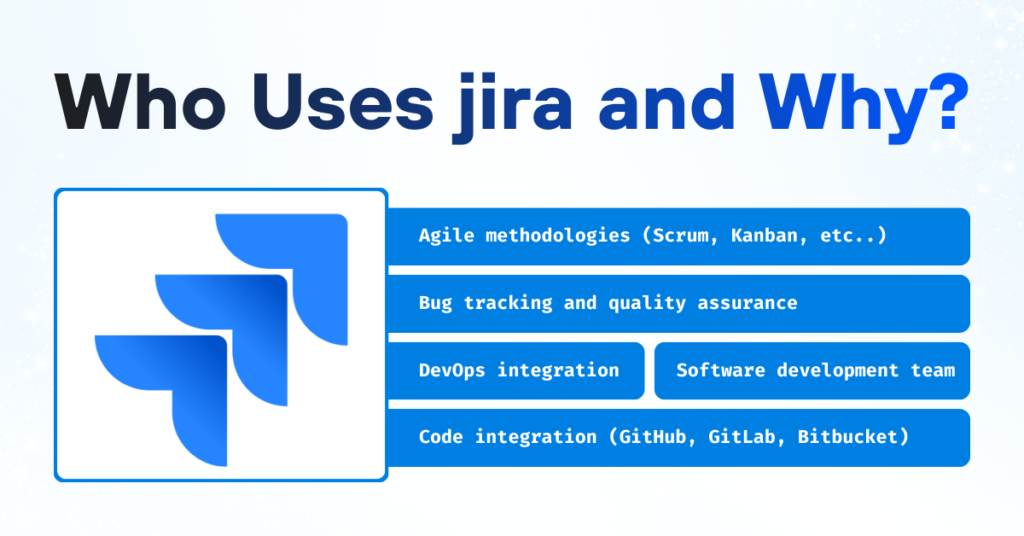 Who Uses jira and Why?

Agile methodologies (Scrum, Kanban, etc..)

Bug tracking and quality assurance

DevOps integration

Software development team

Code integration (GitHub, GitLab, Bitbucket)